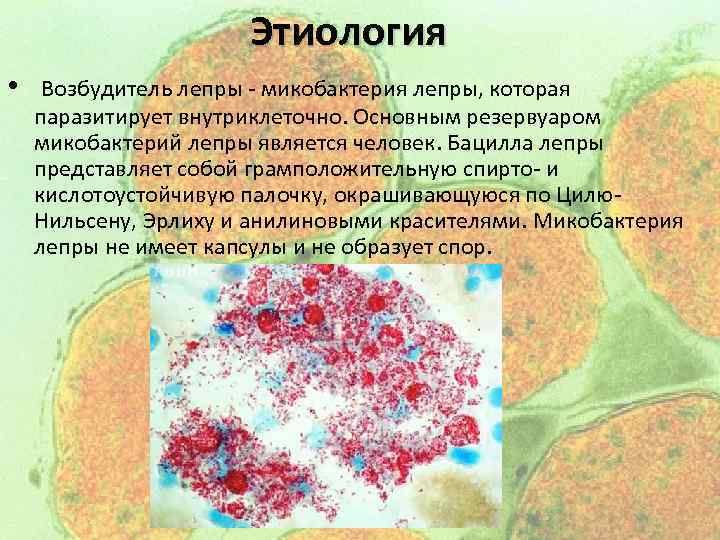 Этиология

• Возбудитель лепры - микобактерия лепры, которая паразитирует внутриклеточно. Основным резервуаром микобактерий лепры является человек. Бацилла лепры представляет собой грамположительную спирто- и кислотоустойчивую палочку, окрашивающуюся по Цилю-Нильсену, Эрлиху и анилиновыми красителями. Микобактерия лепры не имеет капсулы и не образует спор.